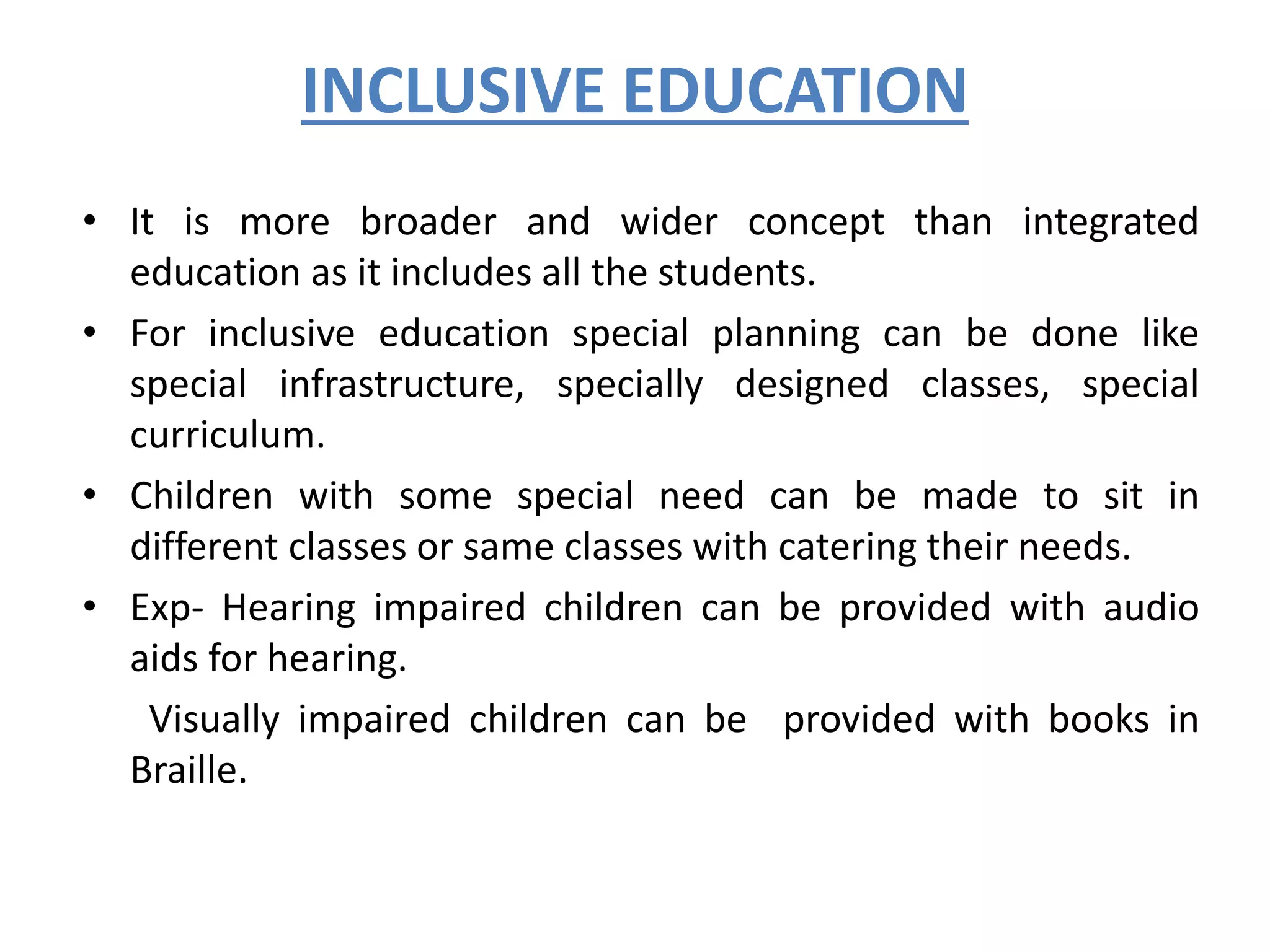 INCLUSIVE EDUCATION

• It is more broader and wider concept than integrated education as it includes all the students.

• For inclusive education special planning can be done like special infrastructure, specially designed classes, special curriculum.

• Children with some special need can be made to sit in different classes or same classes with catering their needs.

• Exp- Hearing impaired children can be provided with audio aids for hearing.

Visually impaired children can be provided with books in Braille.